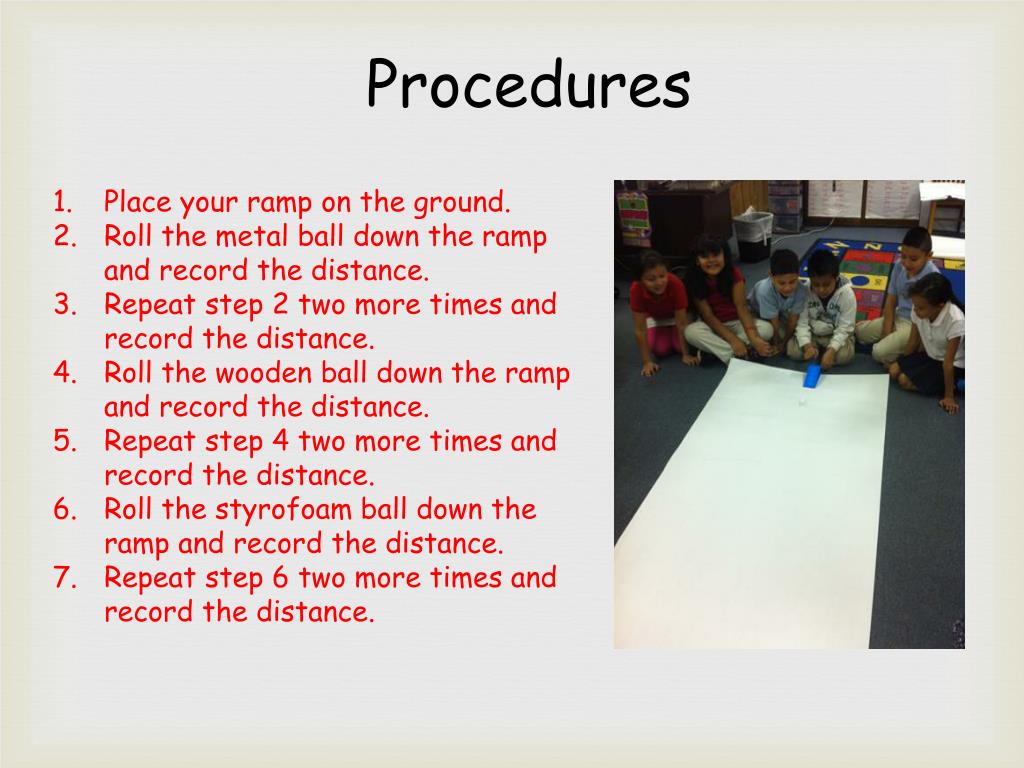 Procedures

1. Place your ramp on the ground.
2. Roll the metal ball down the ramp and record the distance.
3. Repeat step 2 two more times and record the distance.
4. Roll the wooden ball down the ramp and record the distance.
5. Repeat step 4 two more times and record the distance.
6. Roll the styrofoam ball down the ramp and record the distance.
7. Repeat step 6 two more times and record the distance.